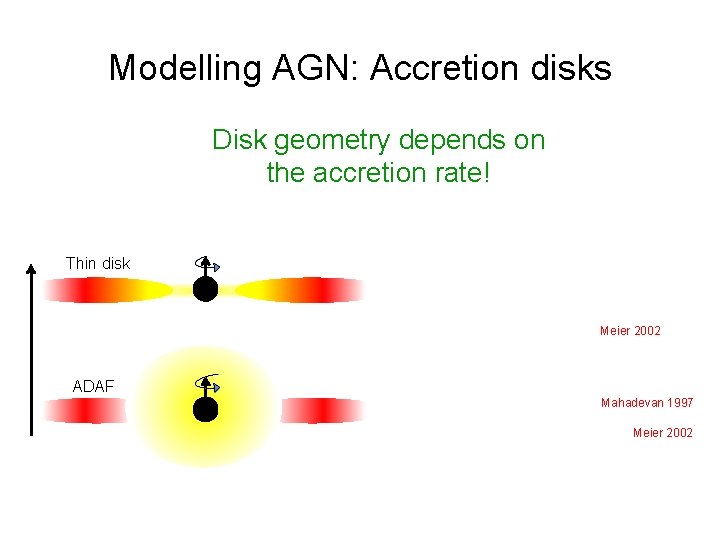 Modelling AGN: Accretion disks

Disk geometry depends on the accretion rate!

Thin disk

Meier 2002

ADAF

Mahadevan 1997

Meier 2002